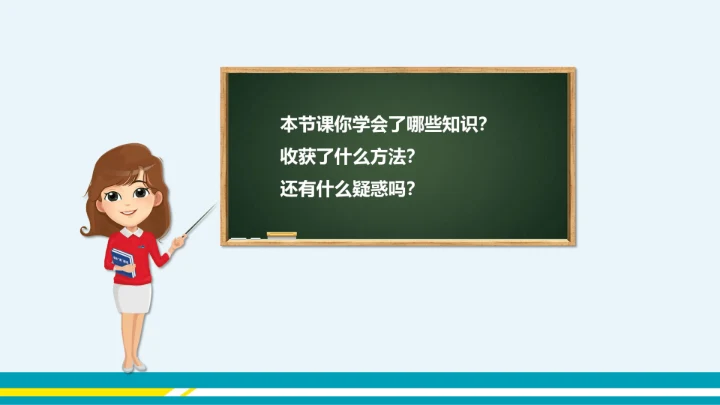 本节课你学会了哪些知识?
收获了什么方法?
还有什么疑惑吗?